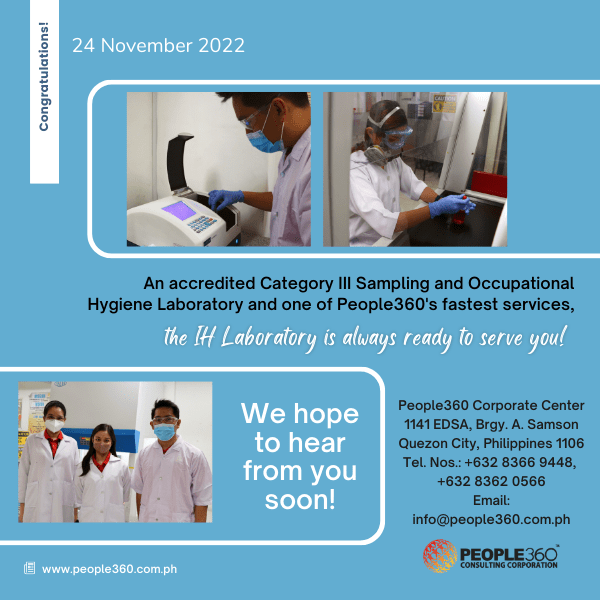 Congratulations!

24 November 2022

CAUTION

An accredited Category III Sampling and Occupational Hygiene Laboratory and one of People360's fastest services,

the IH Laboratory is always ready to serve you!

We hope to hear from you soon!

People360 Corporate Center
1141 EDSA, Brgy. A. Samson
Quezon City, Philippines 1106
Tel. Nos.: +632 8366 9448,
+632 8362 0566
Email:
info@people360.com.ph

PEOPLE360™
CONSULTING CORPORATION

www.people360.com.ph